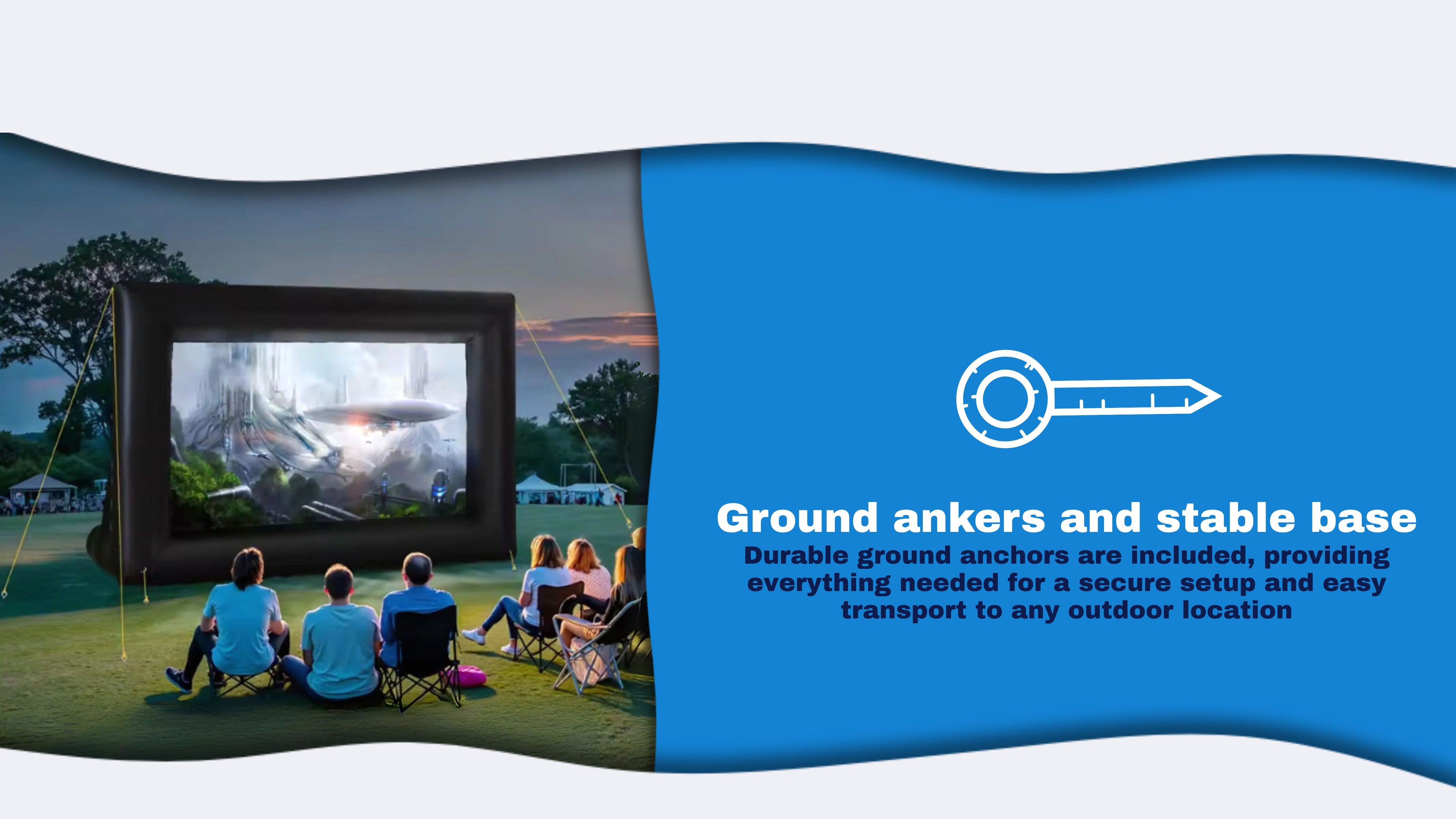 Ground ankers and stable base

Durable ground anchors are included, providing everything needed for a secure setup and easy transport to any outdoor location